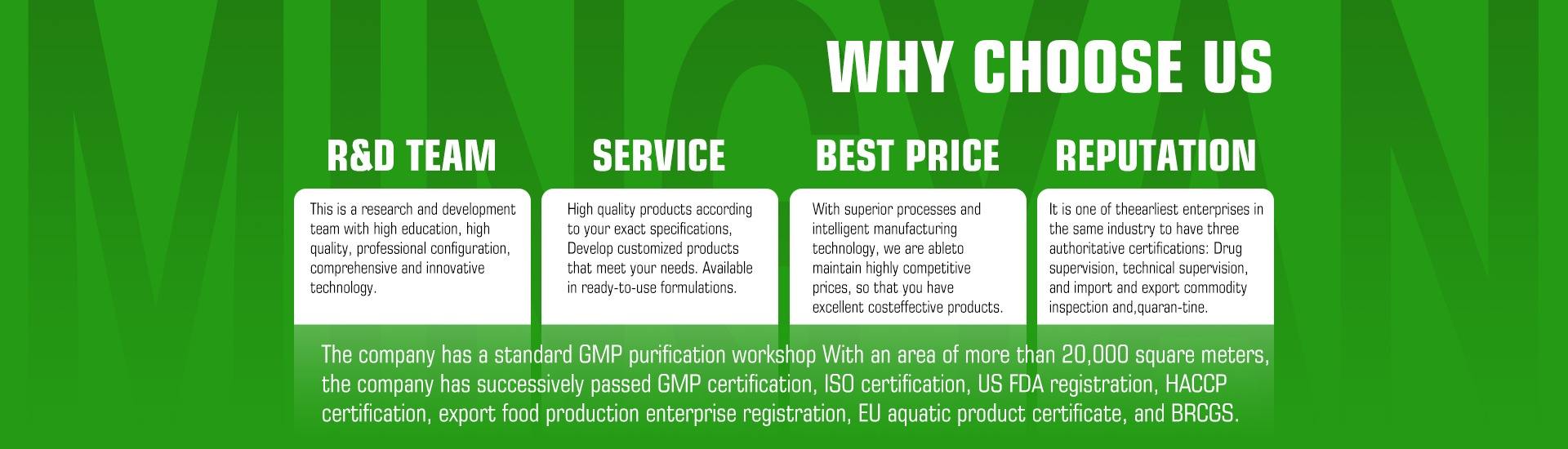 MINGYAN

WHY CHOOSE US

R&D TEAM

This is a research and development team with high education, high quality, professional configuration, comprehensive and innovative technology.

SERVICE

High quality products according to your exact specifications, Develop customized products that meet your needs. Available in ready-to-use formulations.

BEST PRICE

With superior processes and intelligent manufacturing technology, we are ableto maintain highly competitive prices, so that you have excellent costeffective products.

REPUTATION

It is one of theearliest enterprises in the same industry to have three authoritative certifications: Drug supervision, technical supervision, and import and export commodity inspection and,quaran-tine.

The company has a standard GMP purification workshop With an area of more than 20,000 square meters, the company has successively passed GMP certification, ISO certification, US FDA registration, HACCP certification, export food production enterprise registration, EU aquatic product certificate, and BRCGS.